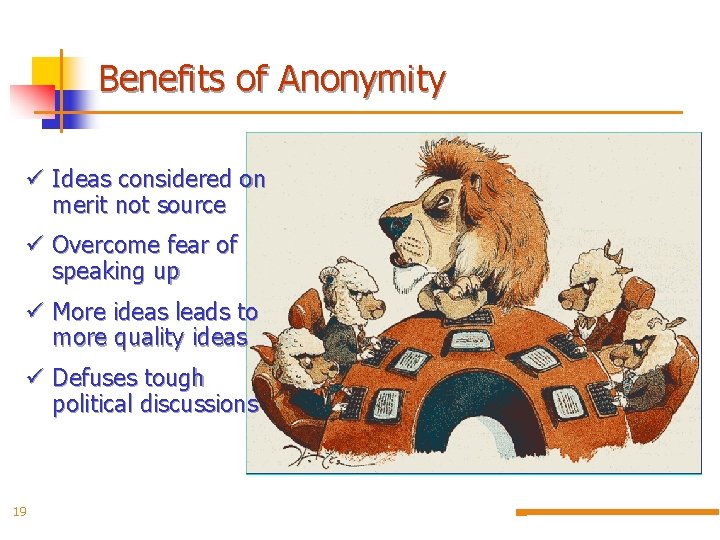 Benefits of Anonymity

✓ Ideas considered on merit not source

✓ Overcome fear of speaking up

✓ More ideas leads to more quality ideas

✓ Defuses tough political discussions

19